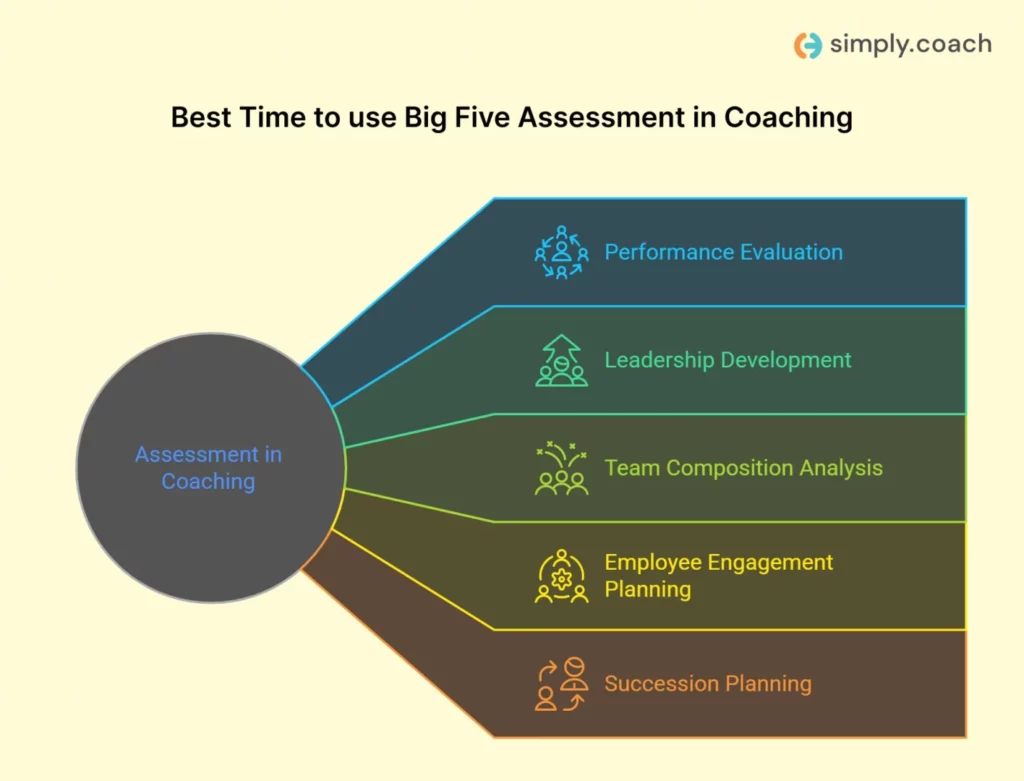 simply.coach

Best Time to use Big Five Assessment in Coaching

Assessment in Coaching

Performance Evaluation

Leadership Development

Team Composition Analysis

Employee Engagement Planning

Succession Planning